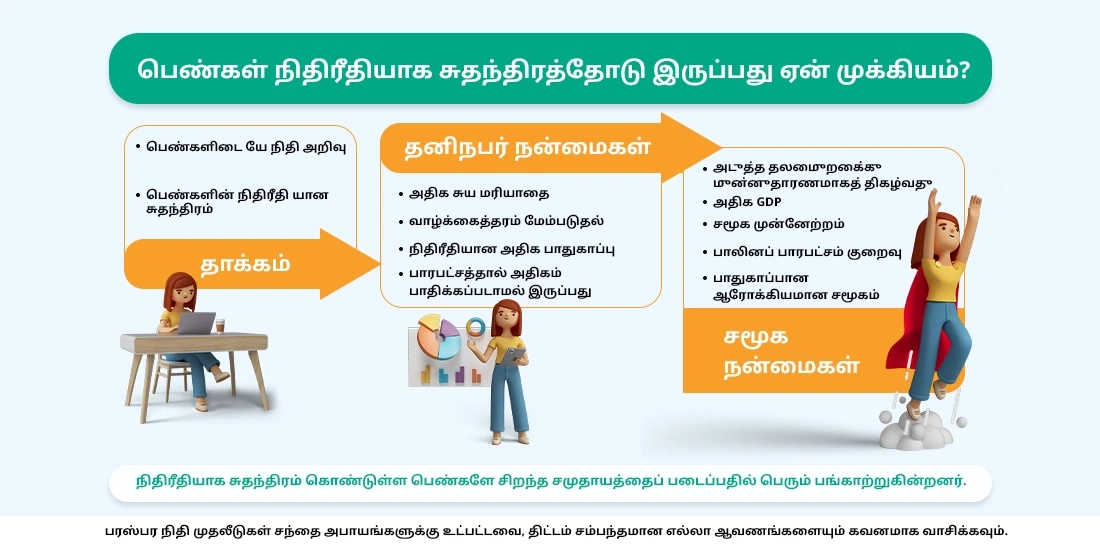 பெண்கள் நிதிரீதியாக சுதந்திரத்தோடு இருப்பது ஏன் முக்கியம்?

• பெண்களிடை யே நிதி அறிவு

• பெண்களின் நிதிரீதி யான சுதந்திரம்

தாக்கம்

தனிநபர் நன்மைகள்

• அதிக சுய மரியாதை

• வாழ்க்கைத்தரம் மேம்படுதல்

• நிதிரீதியான அதிக பாதுகாப்பு

• பாரபட்சத்தால் அதிகம் பாதிக்கப்படாமல் இருப்பது

• அடுத்த தலைமுறைக்கு முன்னுதாரணமாகத் திகழ்வது

• அதிக GDP

• சமூக முன்னேற்றம்

• பாலினப் பாரபட்சம் குறைவு

• பாதுகாப்பான ஆரோக்கியமான சமூகம்

சமூக நன்மைகள்

நிதிரீதியாக சுதந்திரம் கொண்டுள்ள பெண்களே சிறந்த சமுதாயத்தைப் படைப்பதில் பெரும் பங்காற்றுகின்றனர்.

பரஸ்பர நிதி முதலீடுகள் சந்தை அபாயங்களுக்கு உட்பட்டவை, திட்டம் சம்பந்தமான எல்லா ஆவணங்களையும் கவனமாக வாசிக்கவும்.